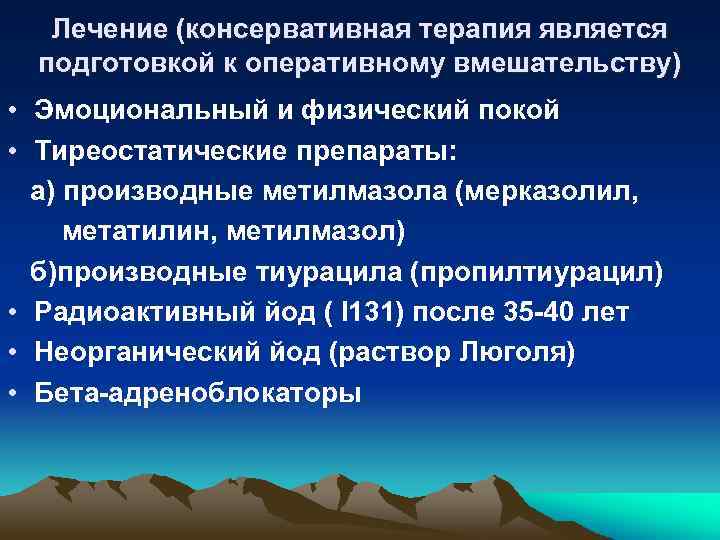 Лечение (консервативная терапия является подготовкой к оперативному вмешательству)

• Эмоциональный и физический покой
• Тиреостатические препараты:
а) производные метилмазола (мерказолил, метатилин, метилмазол)
б)производные тиурацила (пропилтиурацил)
• Радиоактивный йод ( I131) после 35-40 лет
• Неорганический йод (раствор Люголя)
• Бета-адреноблокаторы